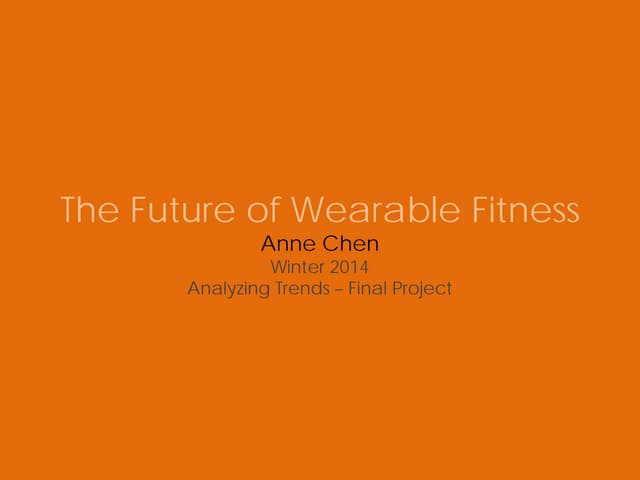 The Future of Wearable Fitness

Anne Chen
Winter 2014
Analyzing Trends – Final Project